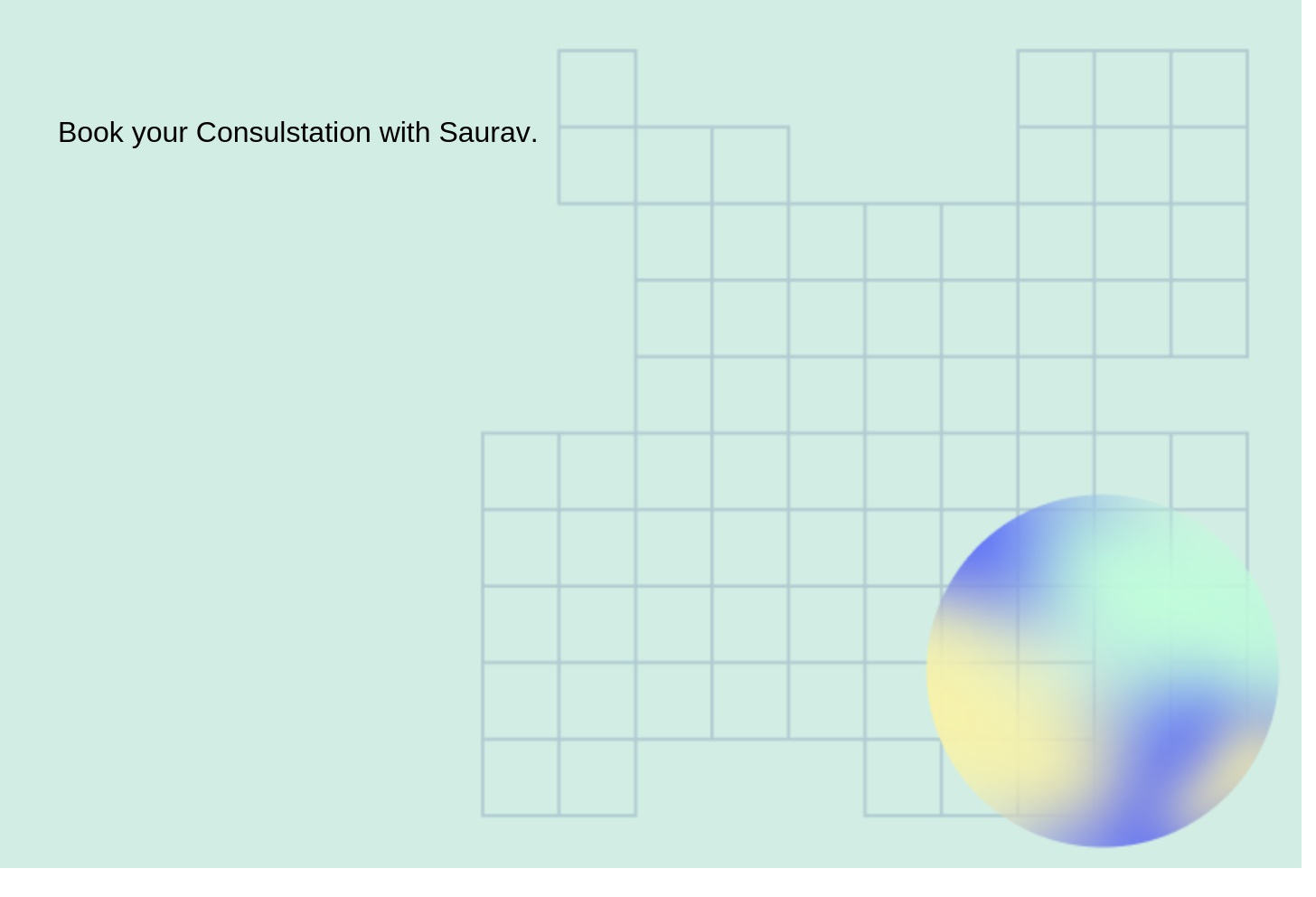 Book your Consulstation with Saurav.